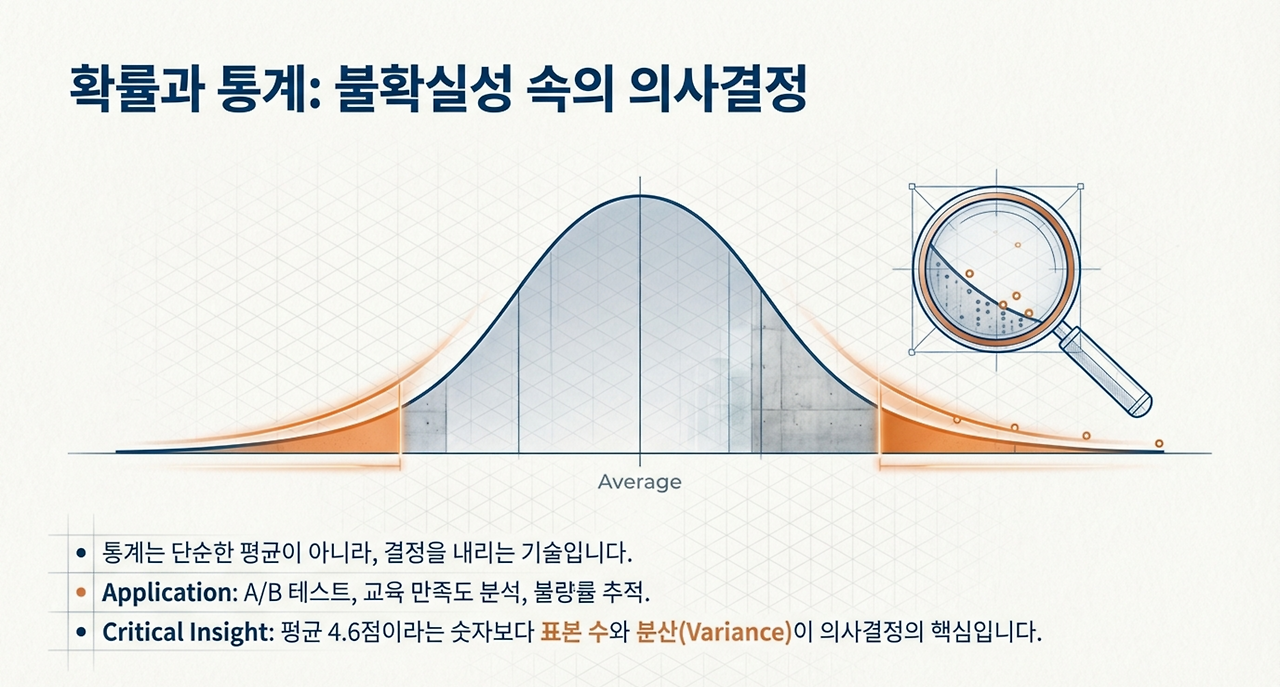 확률과 통계: 불확실성 속의 의사결정

Average

• 통계는 단순한 평균이 아니라, 결정을 내리는 기술입니다.
• Application: A/B 테스트, 교육 만족도 분석, 불량률 추적.
• Critical Insight: 평균 4.6점이라는 숫자보다 표본 수와 분산(Variance)이 의사결정의 핵심입니다.